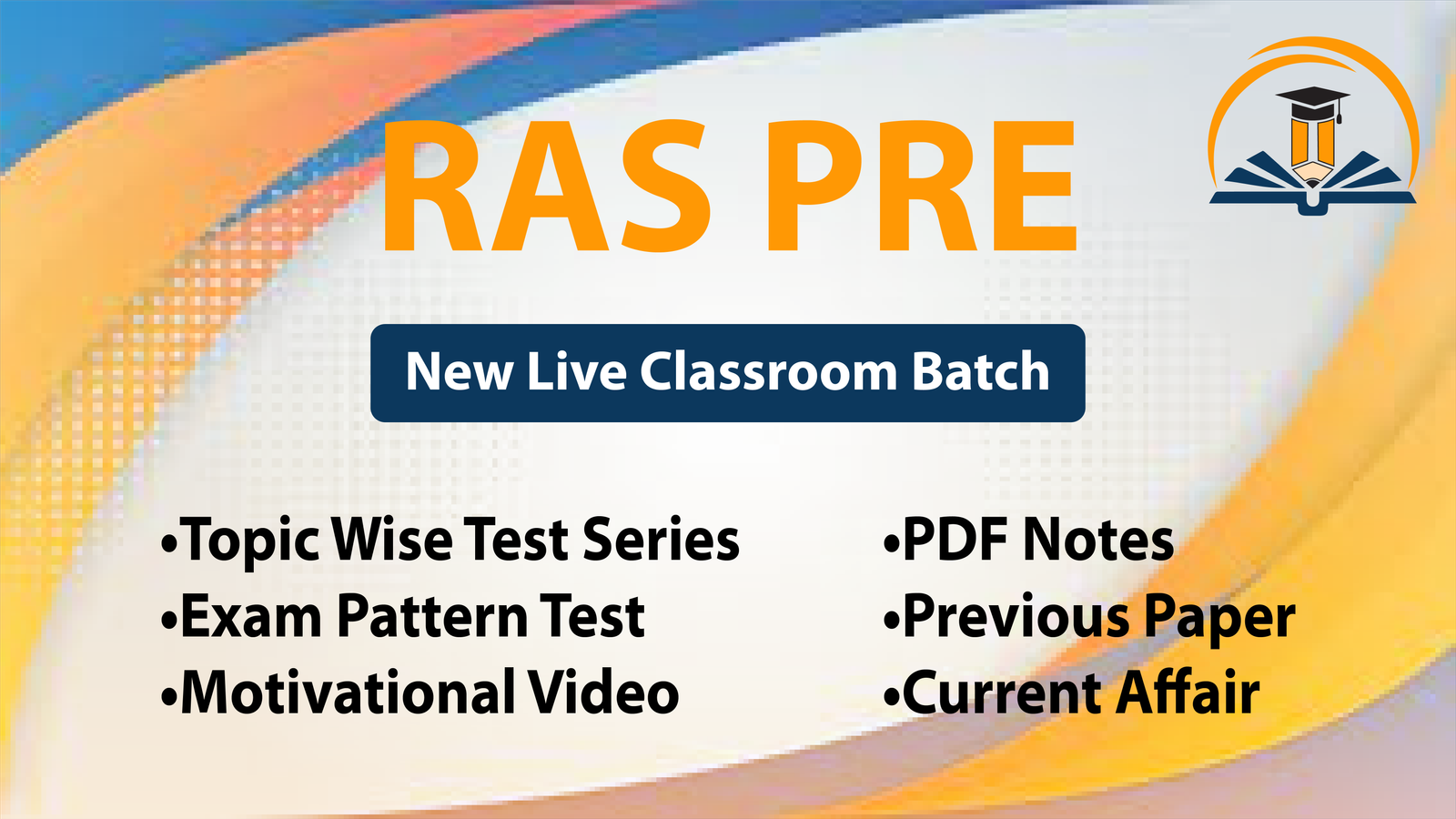 RAS PRE

New Live Classroom Batch

•Topic Wise Test Series
•Exam Pattern Test
•Motivational Video

•PDF Notes
•Previous Paper
•Current Affair